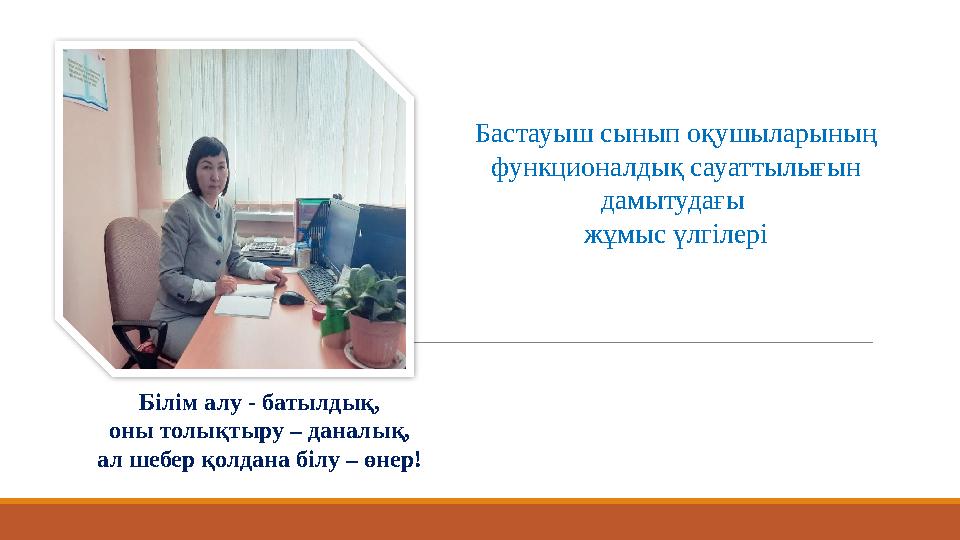 Бастауыш сынып оқушыларының функционалдық сауаттылығын дамытудағы жұмыс үлгілері

Білім алу - батылдық,
оны толықтыру – даналық,
ал шебер қолдана білу – өнер!